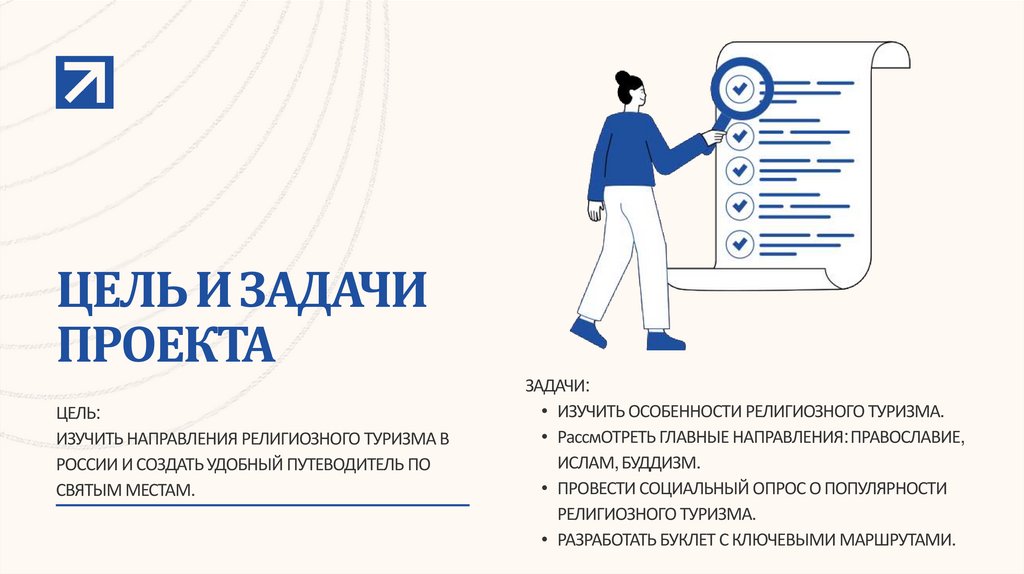 ЦЕЛЬ И ЗАДАЧИ ПРОЕКТА

ЦЕЛЬ:
ИЗУЧИТЬ НАПРАВЛЕНИЯ РЕЛИГИОЗНОГО ТУРИЗМА В РОССИИ И СОЗДАТЬ УДОБНЫЙ ПУТЕВОДИТЕЛЬ ПО СВЯТЫМ МЕСТАМ.

ЗАДАЧИ:
• ИЗУЧИТЬ ОСОБЕННОСТИ РЕЛИГИОЗНОГО ТУРИЗМА.
• РассмОТРЕТЬ ГЛАВНЫЕ НАПРАВЛЕНИЯ: ПРАВОСЛАВИЕ, ИСЛАМ, БУДДИЗМ.
• ПРОВЕСТИ СОЦИАЛЬНЫЙ ОПРОС О ПОПУЛЯРНОСТИ РЕЛИГИОЗНОГО ТУРИЗМА.
• РАЗРАБОТАТЬ БУКЛЕТ С КЛЮЧЕВЫМИ МАРШРУТАМИ.